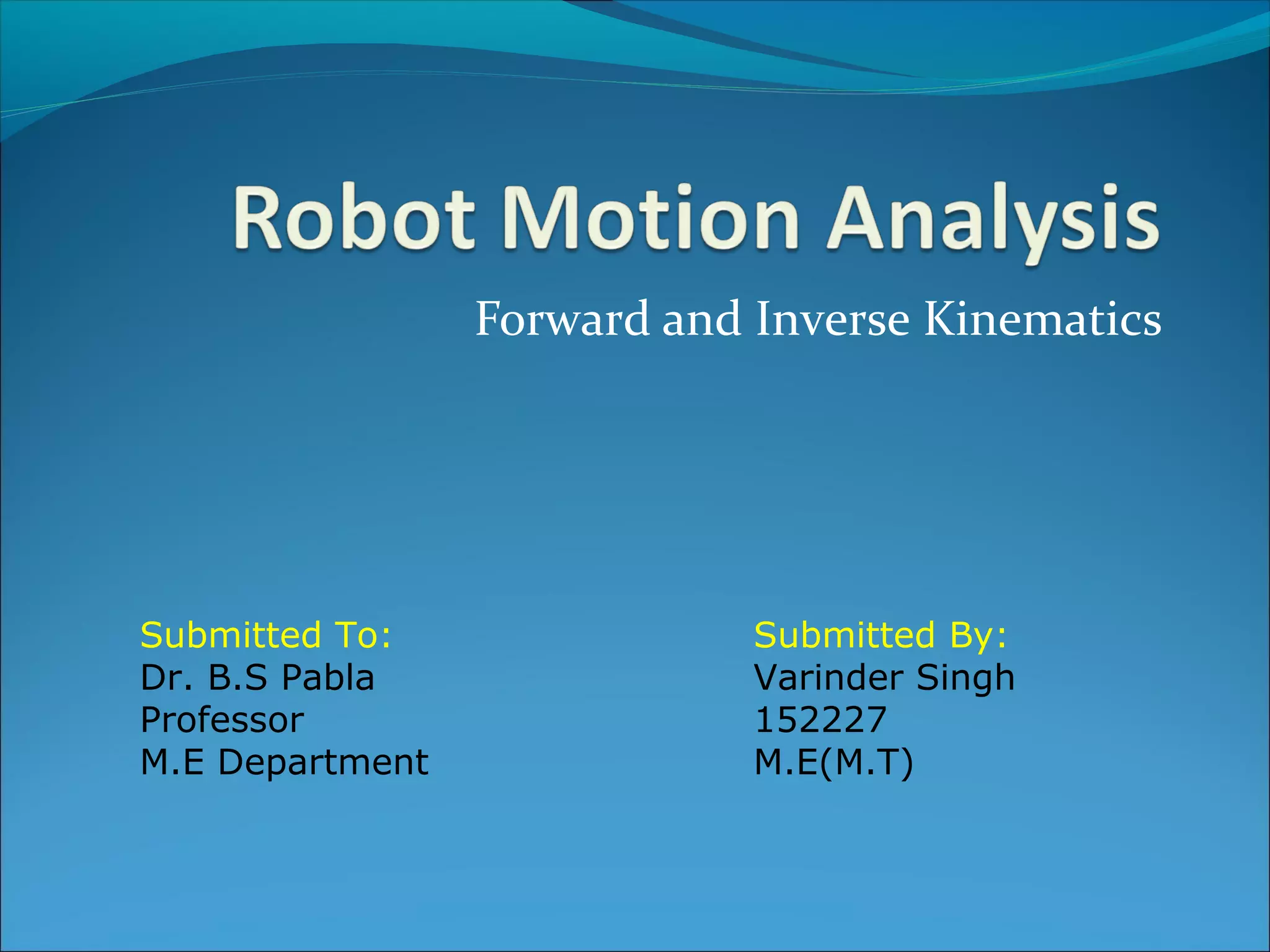 Robot Motion Analysis

Forward and Inverse Kinematics

Submitted To:
Dr. B.S Pabla
Professor
M.E Department

Submitted By:
Varinder Singh
152227
M.E(M.T)